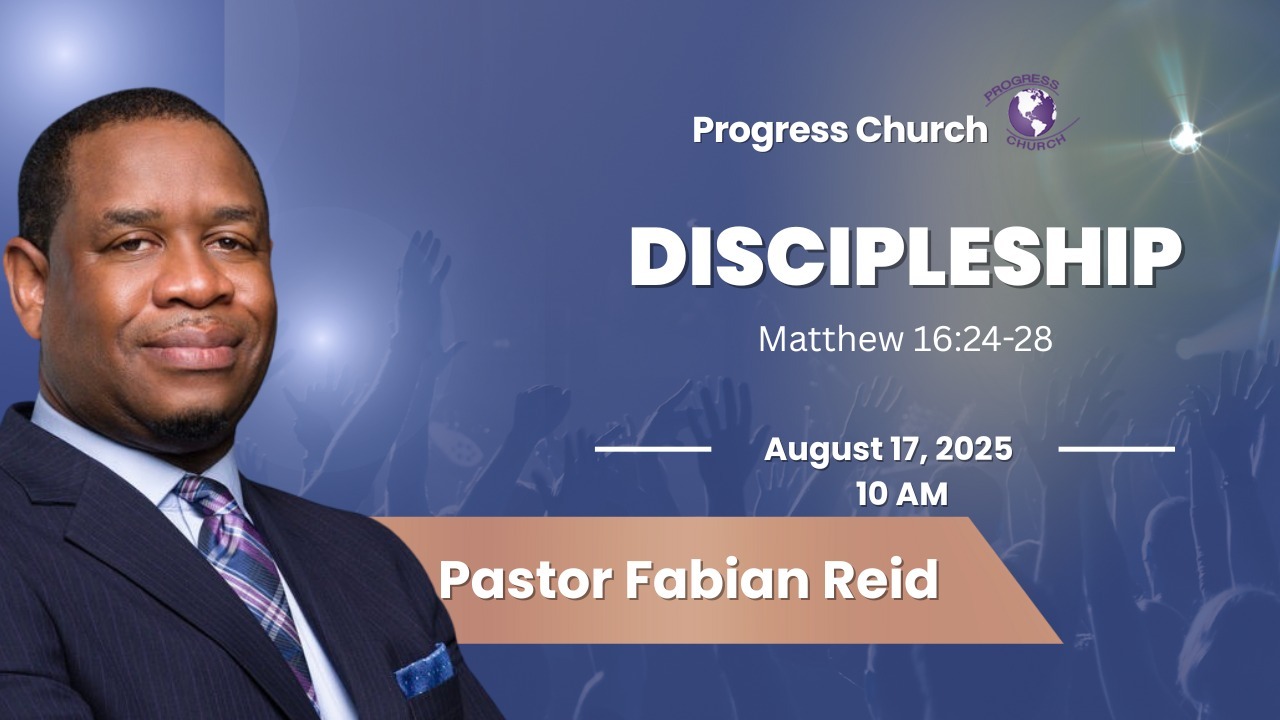 Progress Church

PROGRESS CHURCH

DISCIPLESHIP

Matthew 16:24-28

August 17, 2025
10 AM

Pastor Fabian Reid